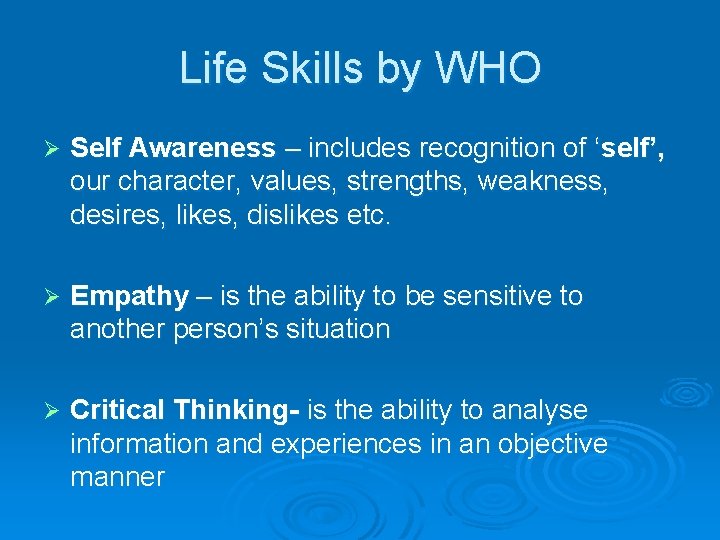 Life Skills by WHO

➢ Self Awareness – includes recognition of ‘self’, our character, values, strengths, weakness, desires, likes, dislikes etc.

➢ Empathy – is the ability to be sensitive to another person’s situation

➢ Critical Thinking- is the ability to analyse information and experiences in an objective manner